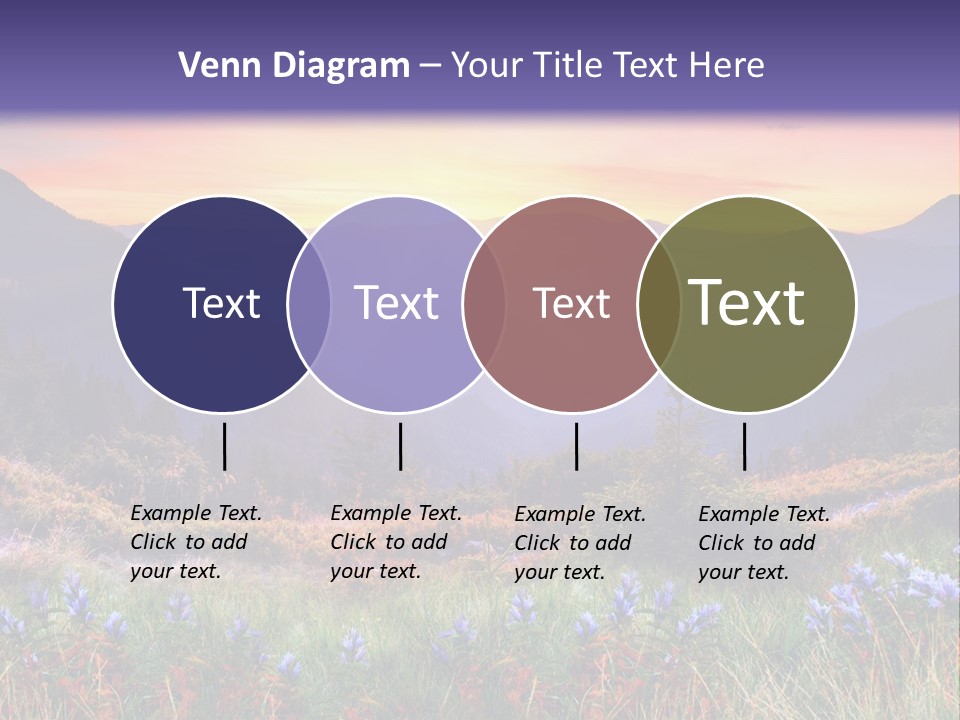 Venn Diagram – Your Title Text Here

Text

Text

Text

Text

Example Text. Click to add your text.

Example Text. Click to add your text.

Example Text. Click to add your text.

Example Text. Click to add your text.